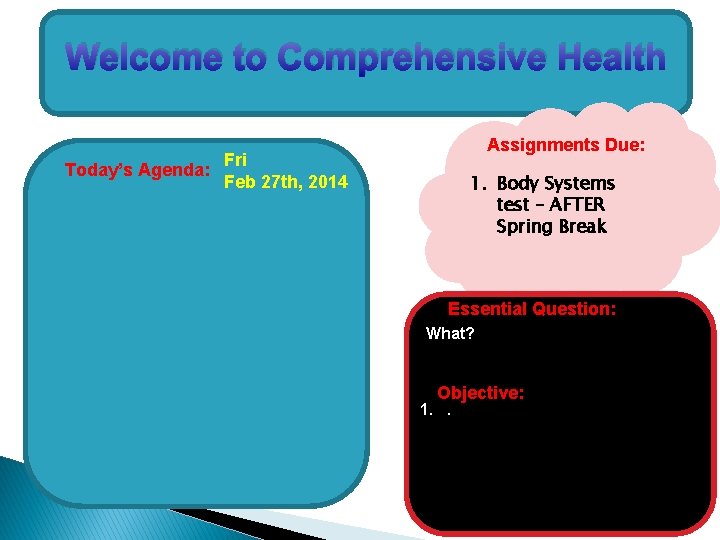 Welcome to Comprehensive Health

Today's Agenda: Fri Feb 27th, 2014

Assignments Due:

1. Body Systems test – AFTER Spring Break

Essential Question:

What?

Objective:

1. .